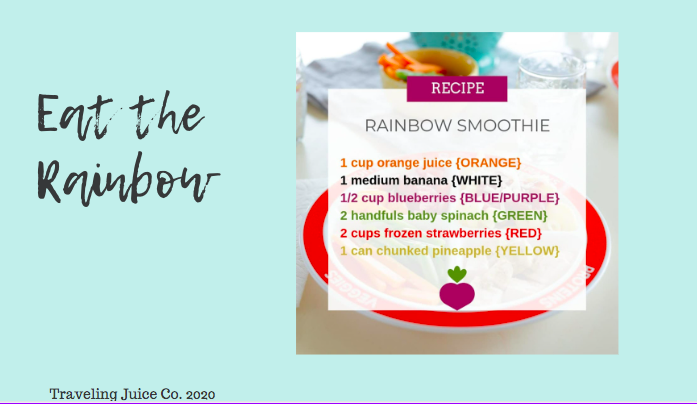 Eat the Rainbow

RECIPE

RAINBOW SMOOTHIE

1 cup orange juice {ORANGE}
1 medium banana {WHITE}
1/2 cup blueberries {BLUE/PURPLE}
2 handfuls baby spinach {GREEN}
2 cups frozen strawberries {RED}
1 can chunked pineapple {YELLOW}

VEGGIES

PROTEINS

Traveling Juice Co. 2020